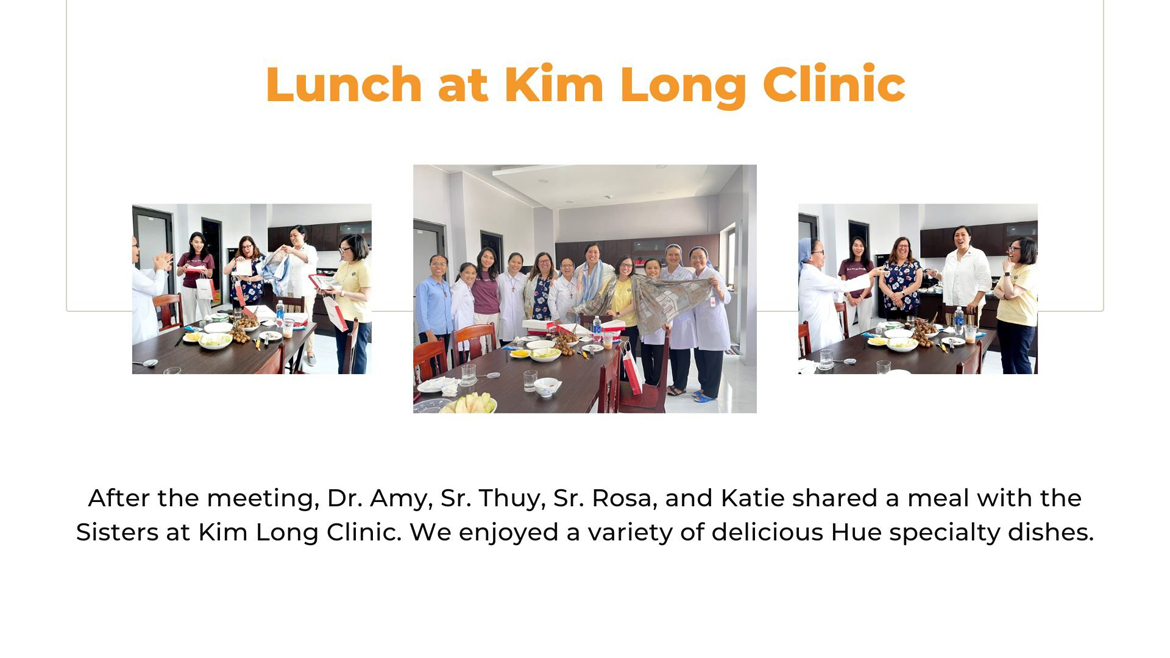 Lunch at Kim Long Clinic

After the meeting, Dr. Amy, Sr. Thuy, Sr. Rosa, and Katie shared a meal with the Sisters at Kim Long Clinic. We enjoyed a variety of delicious Hue specialty dishes.